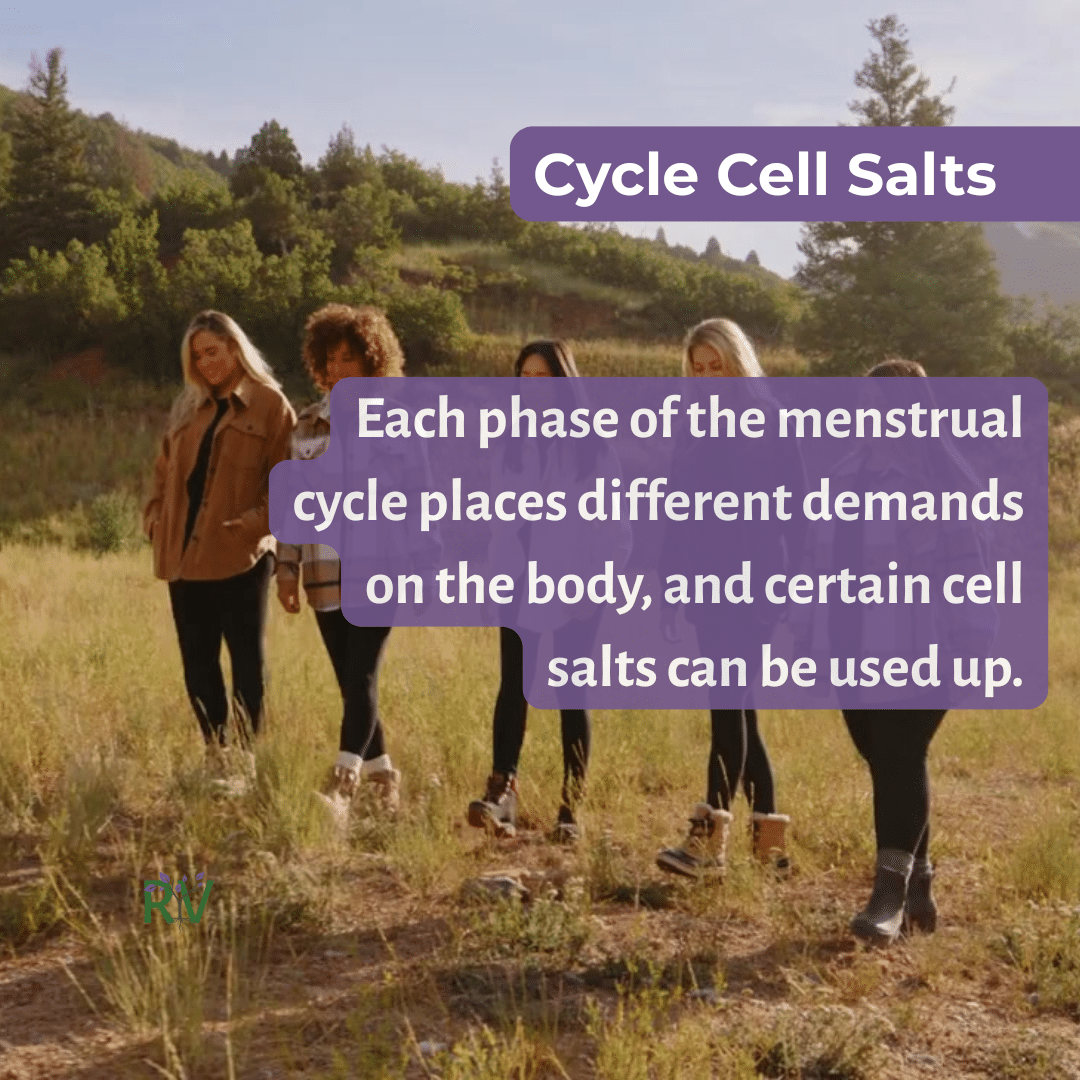 Cycle Cell Salts

Each phase of the menstrual cycle places different demands on the body, and certain cell salts can be used up.

RV